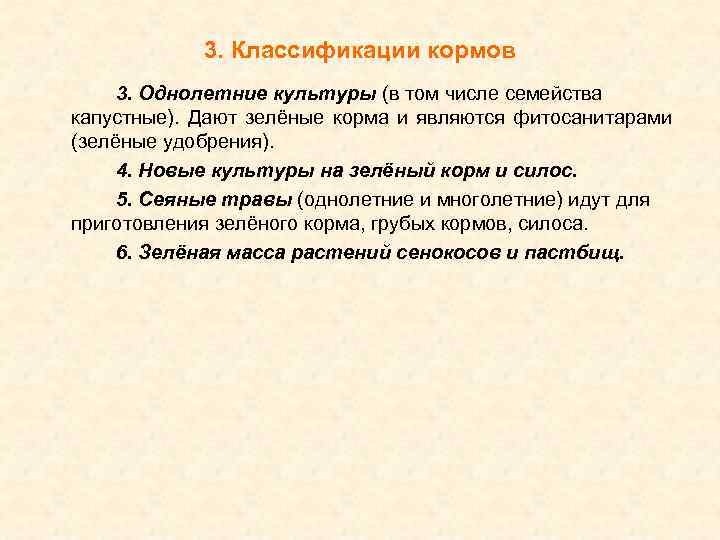 3. Классификации кормов

3. Однолетние культуры (в том числе семейства капустные). Дают зелёные корма и являются фитосанитарами (зелёные удобрения).

4. Новые культуры на зелёный корм и силос.

5. Сеяные травы (однолетние и многолетние) идут для приготовления зелёного корма, грубых кормов, силоса.

6. Зелёная масса растений сенокосов и пастбищ.